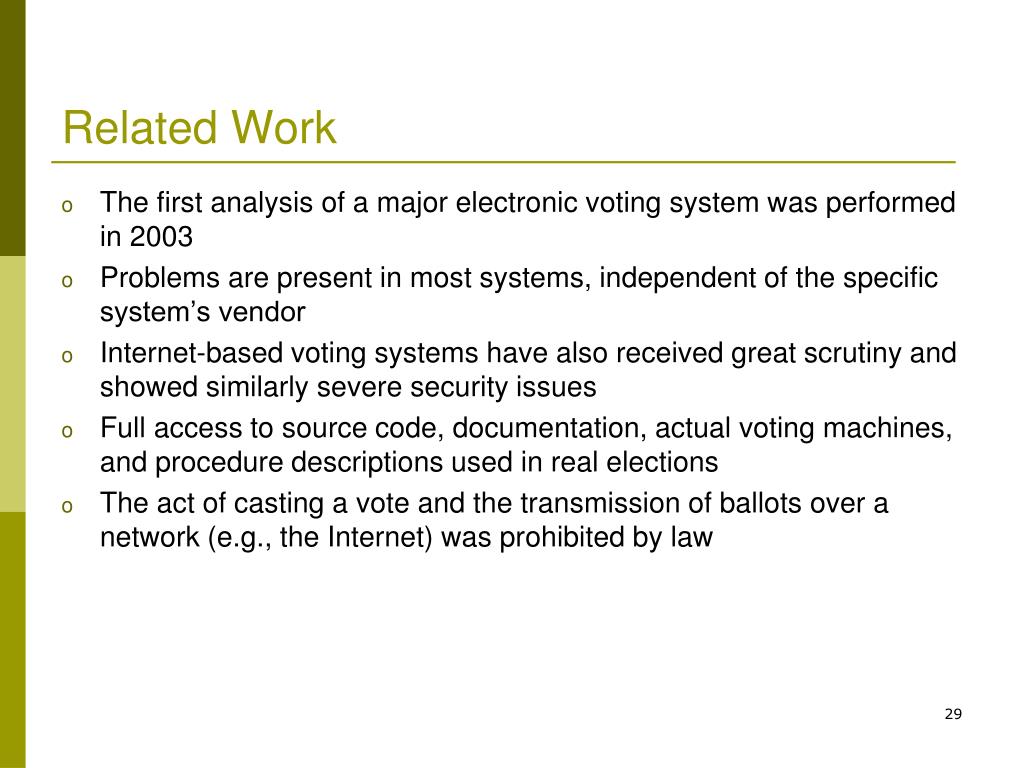 Related Work

o The first analysis of a major electronic voting system was performed in 2003
o Problems are present in most systems, independent of the specific system’s vendor
o Internet-based voting systems have also received great scrutiny and showed similarly severe security issues
o Full access to source code, documentation, actual voting machines, and procedure descriptions used in real elections
o The act of casting a vote and the transmission of ballots over a network (e.g., the Internet) was prohibited by law

29